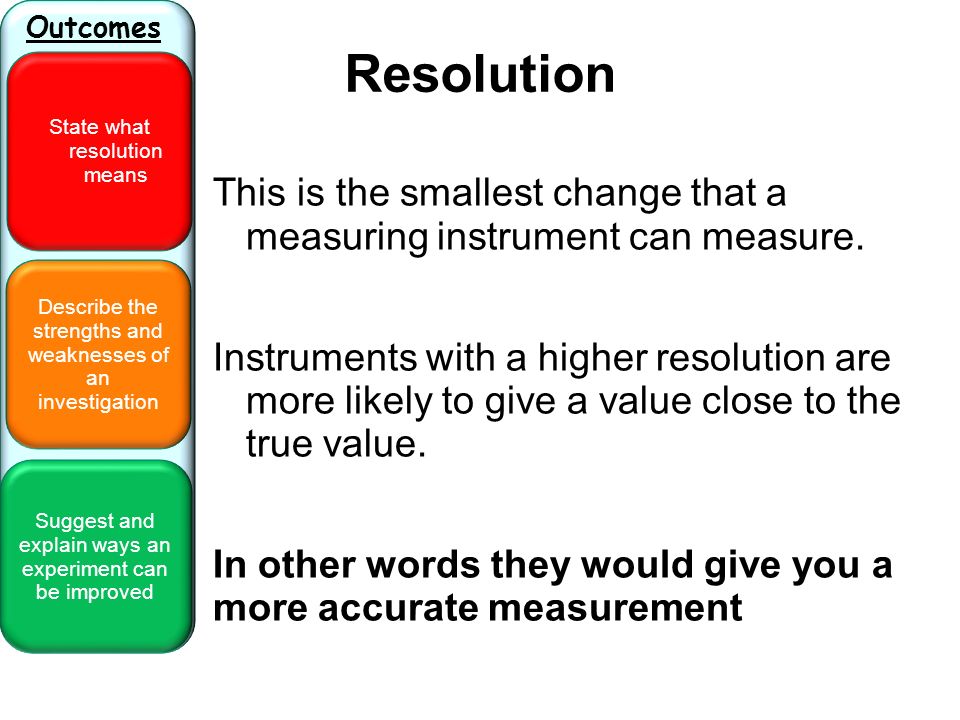 Outcomes

State what resolution means

Describe the strengths and weaknesses of an investigation

Suggest and explain ways an experiment can be improved

Resolution

This is the smallest change that a measuring instrument can measure.

Instruments with a higher resolution are more likely to give a value close to the true value.

In other words they would give you a more accurate measurement